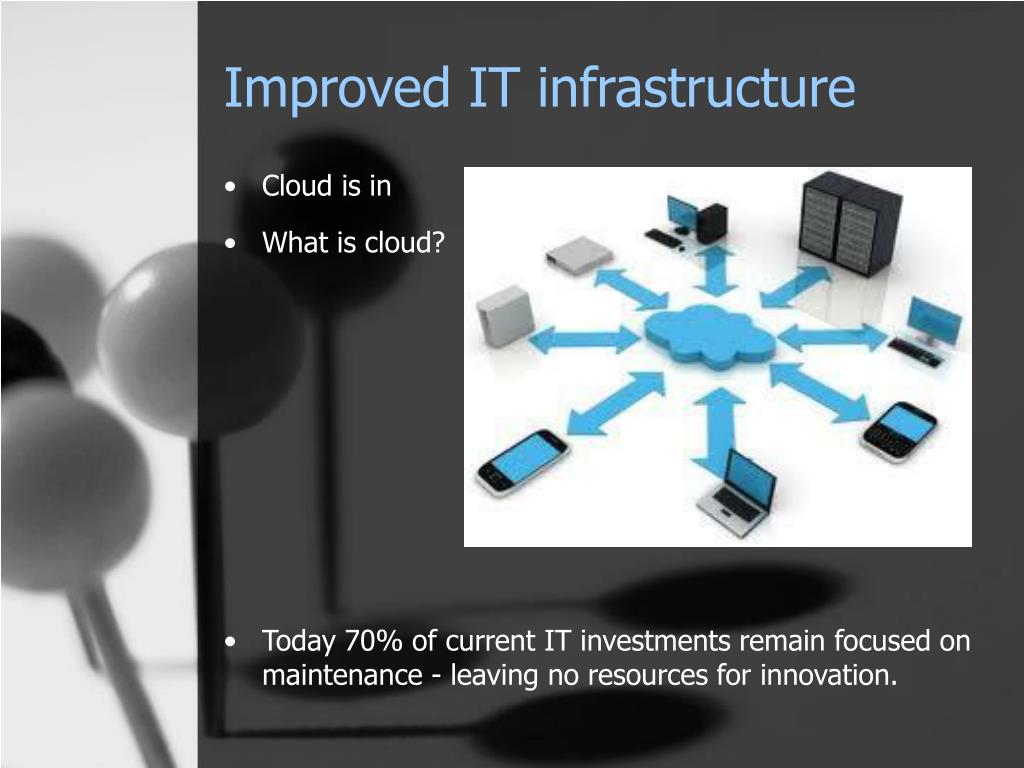 Improved IT infrastructure

• Cloud is in

• What is cloud?

• Today 70% of current IT investments remain focused on maintenance - leaving no resources for innovation.